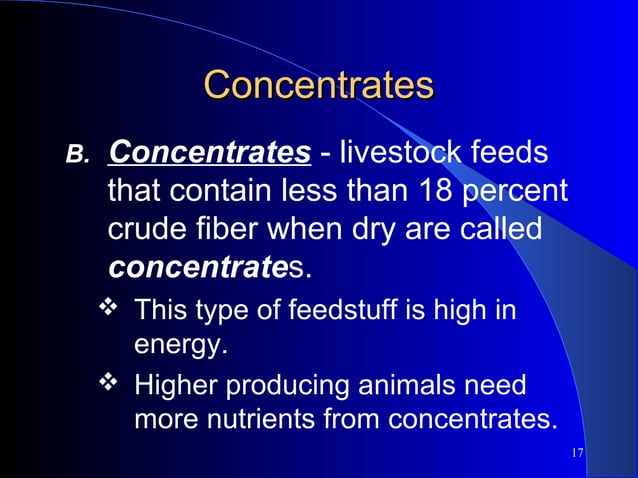 Concentrates

B. Concentrates - livestock feeds that contain less than 18 percent crude fiber when dry are called concentrates.

❖ This type of feedstuff is high in energy.

❖ Higher producing animals need more nutrients from concentrates.

17